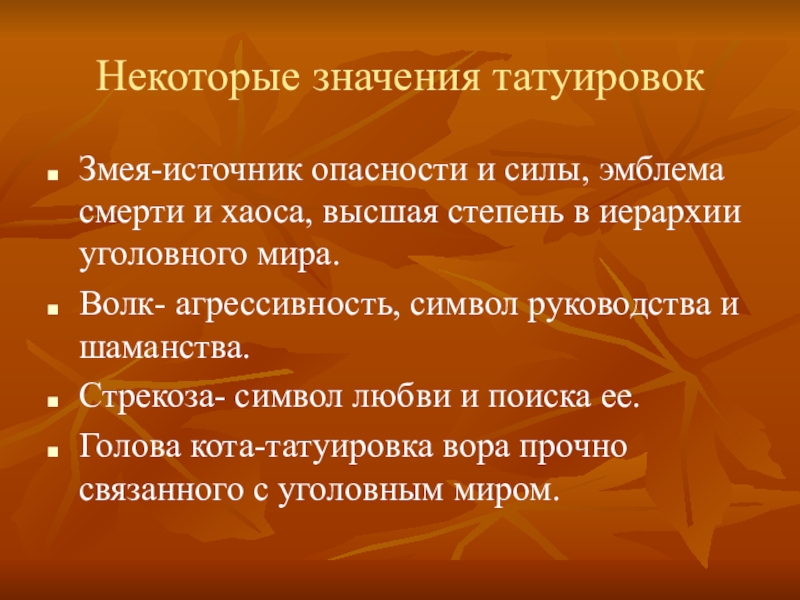 Некоторые значения татуировок

- Змея-источник опасности и силы, эмблема смерти и хаоса, высшая степень в иерархии уголовного мира.
- Волк- агрессивность, символ руководства и шаманства.
- Стрекоза- символ любви и поиска ее.
- Голова кота-татуировка вора прочно связанного с уголовным миром.